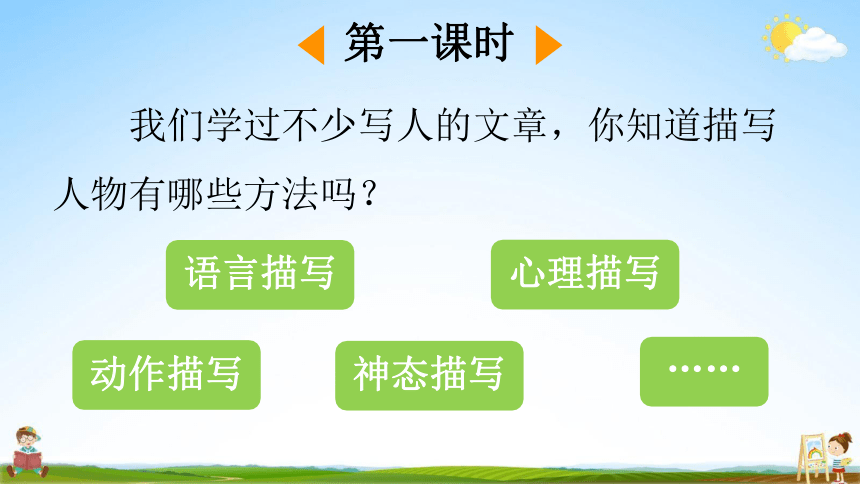 第一课时

我们学过不少写人的文章，你知道描写人物有哪些方法吗？

语言描写

心理描写

动作描写

神态描写

……